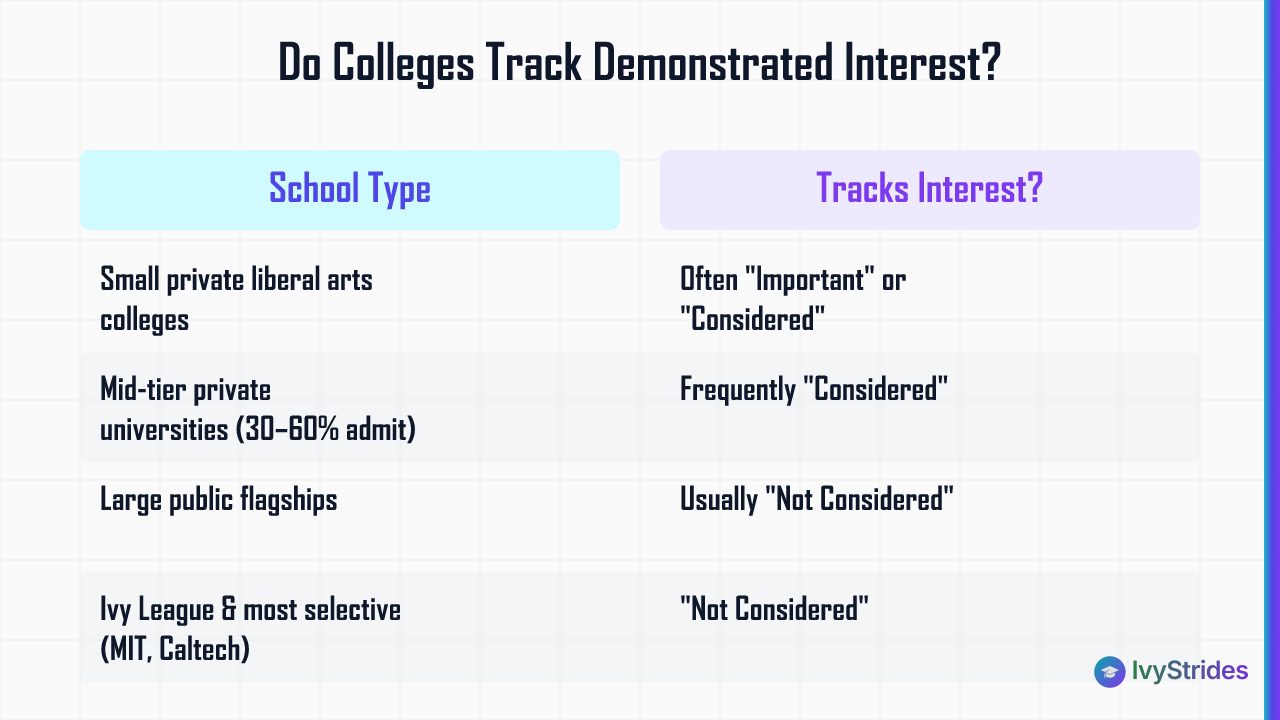 Do Colleges Track Demonstrated Interest?

| School Type | Tracks Interest? |
|---|---|
| Small private liberal arts colleges | Often "Important" or "Considered" |
| Mid-tier private universities (30–60% admit) | Frequently "Considered" |
| Large public flagships | Usually "Not Considered" |
| Ivy League & most selective (MIT, Caltech) | "Not Considered" |

IvyStrides